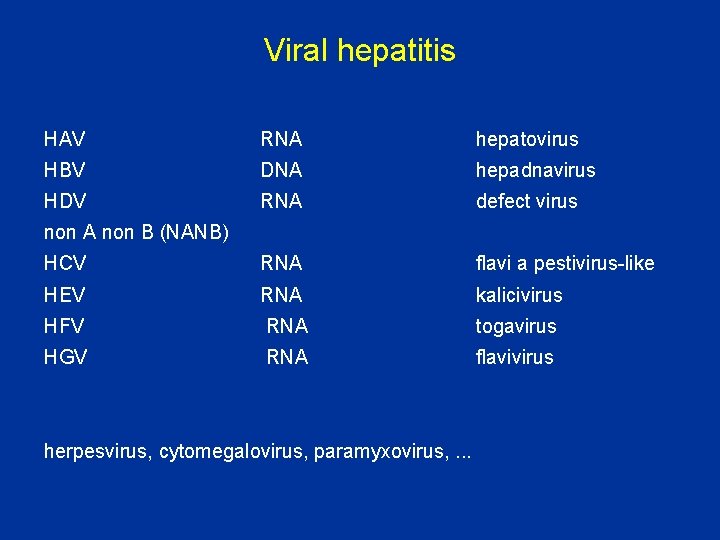 Viral hepatitis

| | | |
|---|---|---|
| HAV | RNA | hepatovirus |
| HBV | DNA | hepadnavirus |
| HDV | RNA | defect virus |
| non A non B (NANB) | | |
| HCV | RNA | flavi a pestivirus-like |
| HEV | RNA | kalicivirus |
| HFV | RNA | togavirus |
| HGV | RNA | flavivirus |

herpesvirus, cytomegalovirus, paramyxovirus, ...